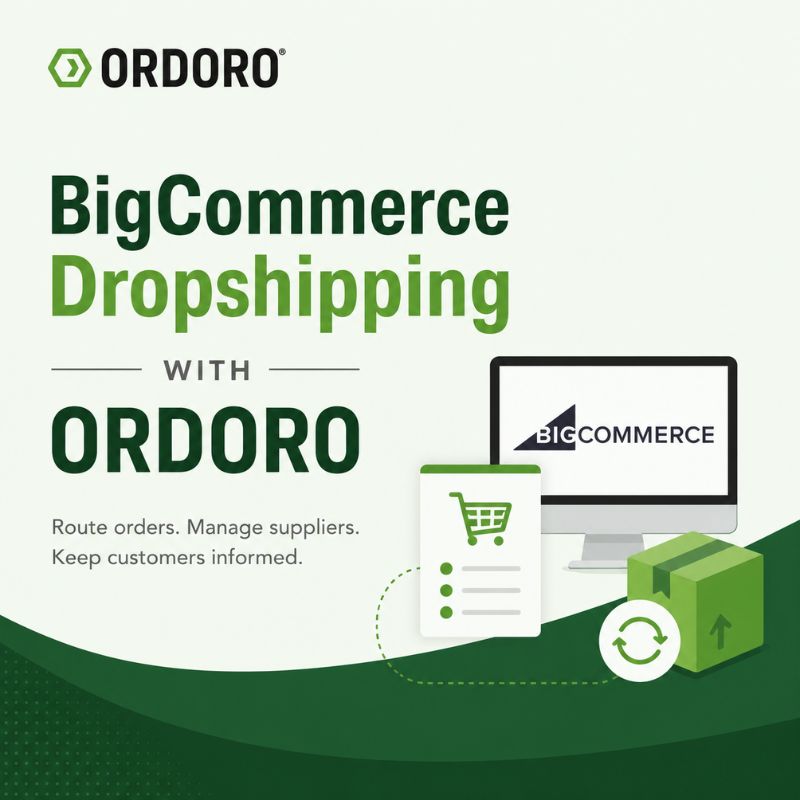 ORDORO®

BigCommerce Dropshipping

WITH

ORDORO

Route orders. Manage suppliers. Keep customers informed.

BIGCOMMERCE